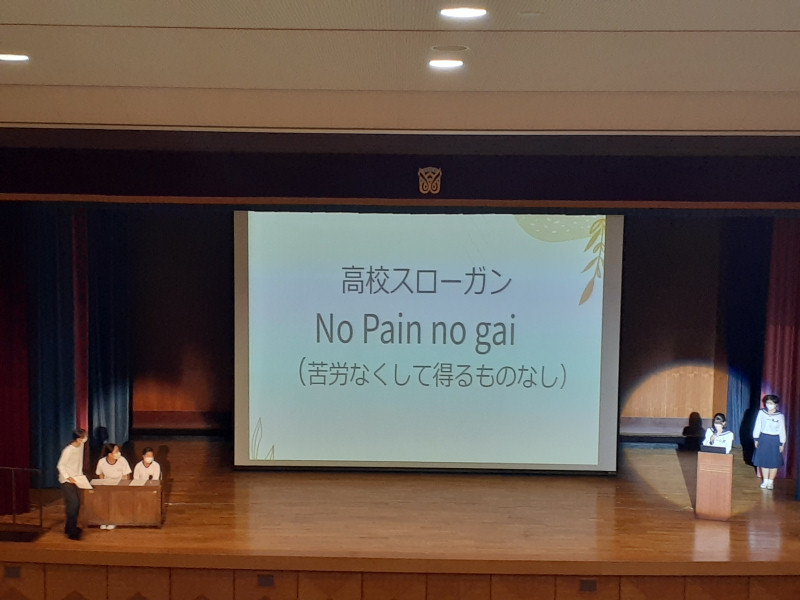 高校スローガン
No Pain no gai
（苦労なくして得るものなし）